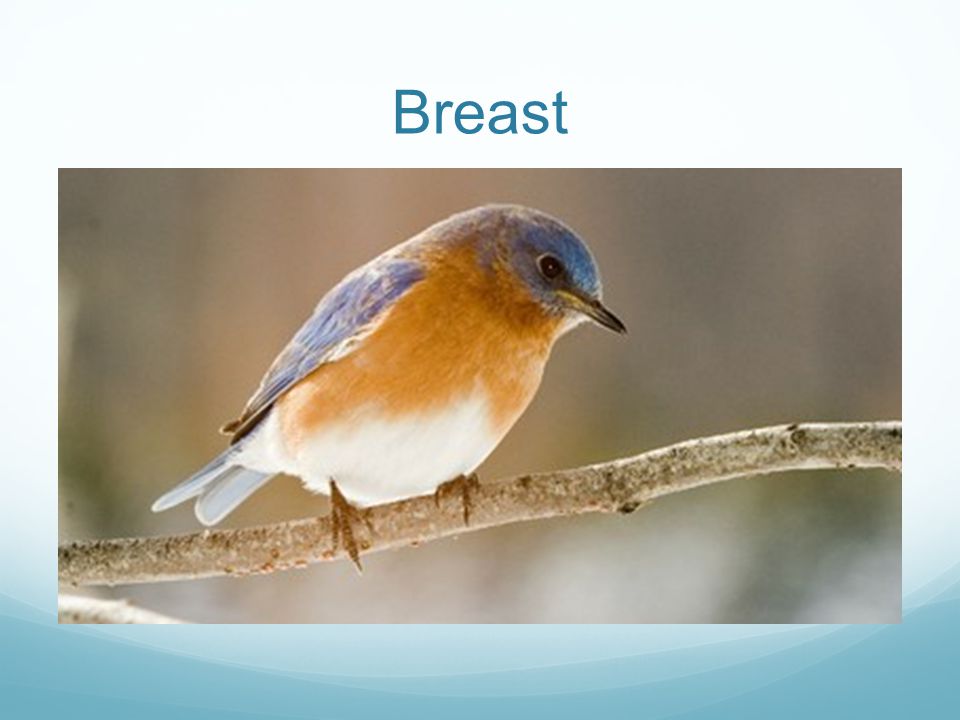 Breast